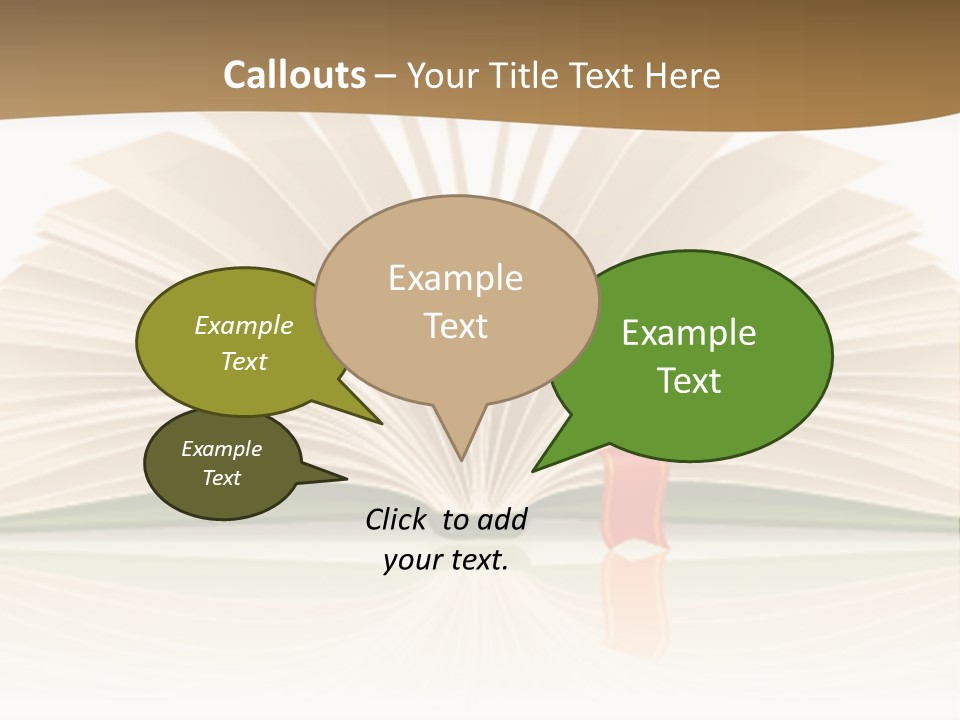 Callouts – Your Title Text Here

Example Text

Example Text

Example Text

Example Text

Click to add your text.